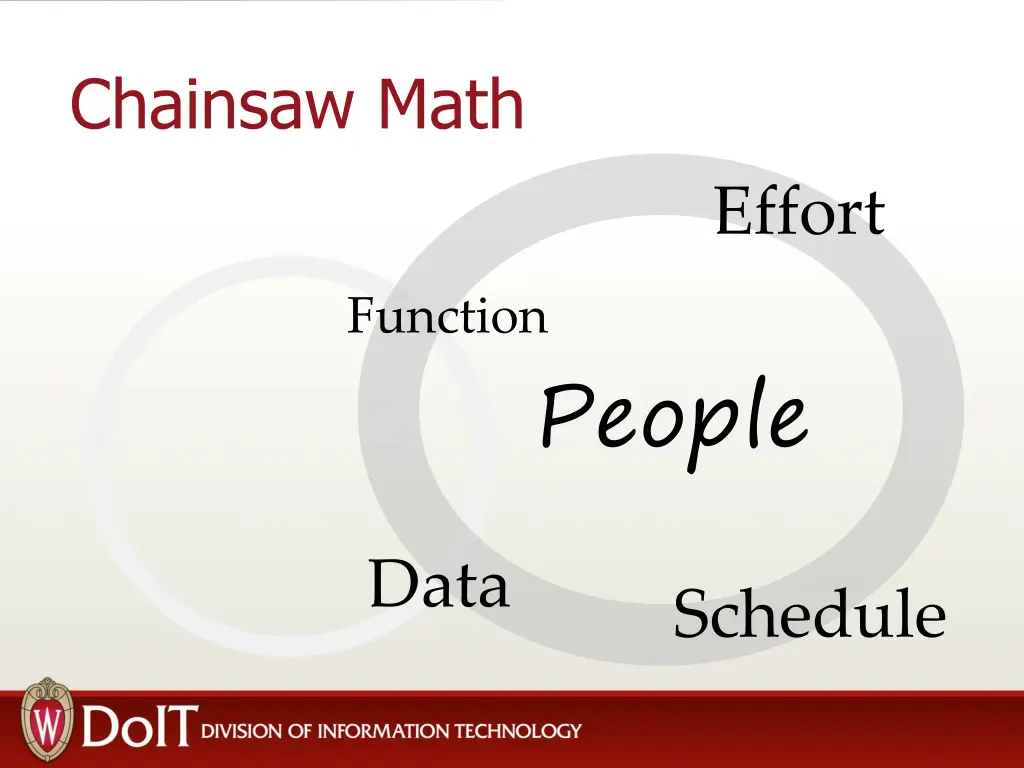 Chainsaw Math

Effort

Function

People

Data

Schedule

W DoIT DIVISION OF INFORMATION TECHNOLOGY